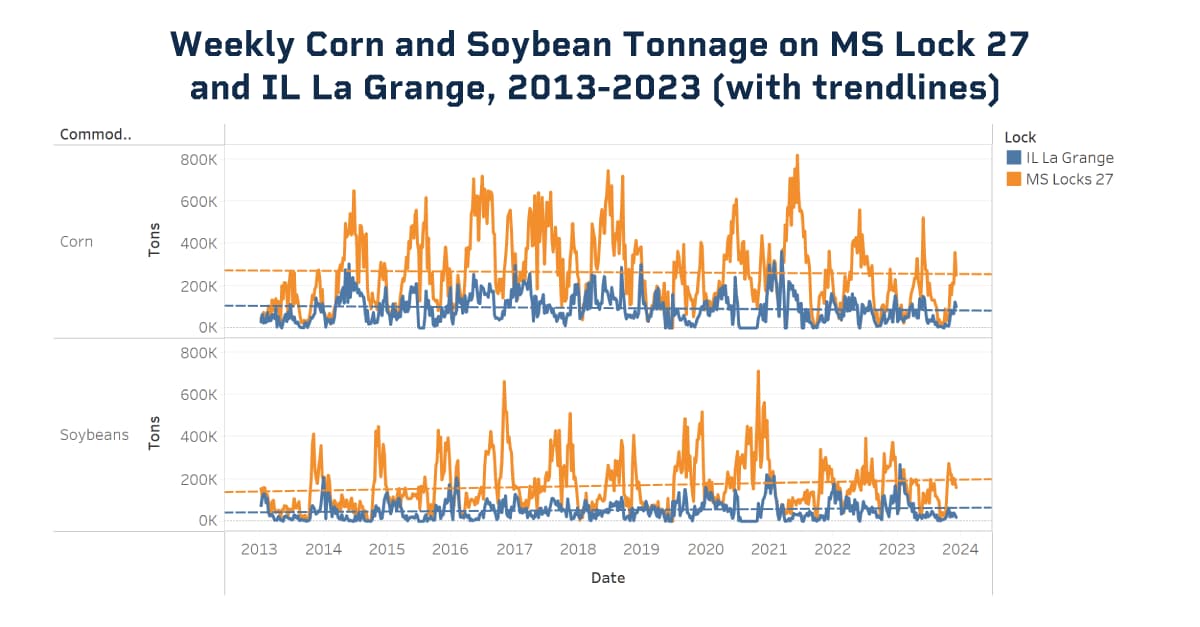 Weekly Corn and Soybean Tonnage on MS Lock 27 and IL La Grange, 2013-2023 (with trendlines)

Commod..

Lock
IL La Grange
MS Locks 27

Corn
Tons
800K
600K
400K
200K
0K

Soybeans
Tons
800K
600K
400K
200K
0K

2013 2014 2015 2016 2017 2018 2019 2020 2021 2022 2023 2024

Date